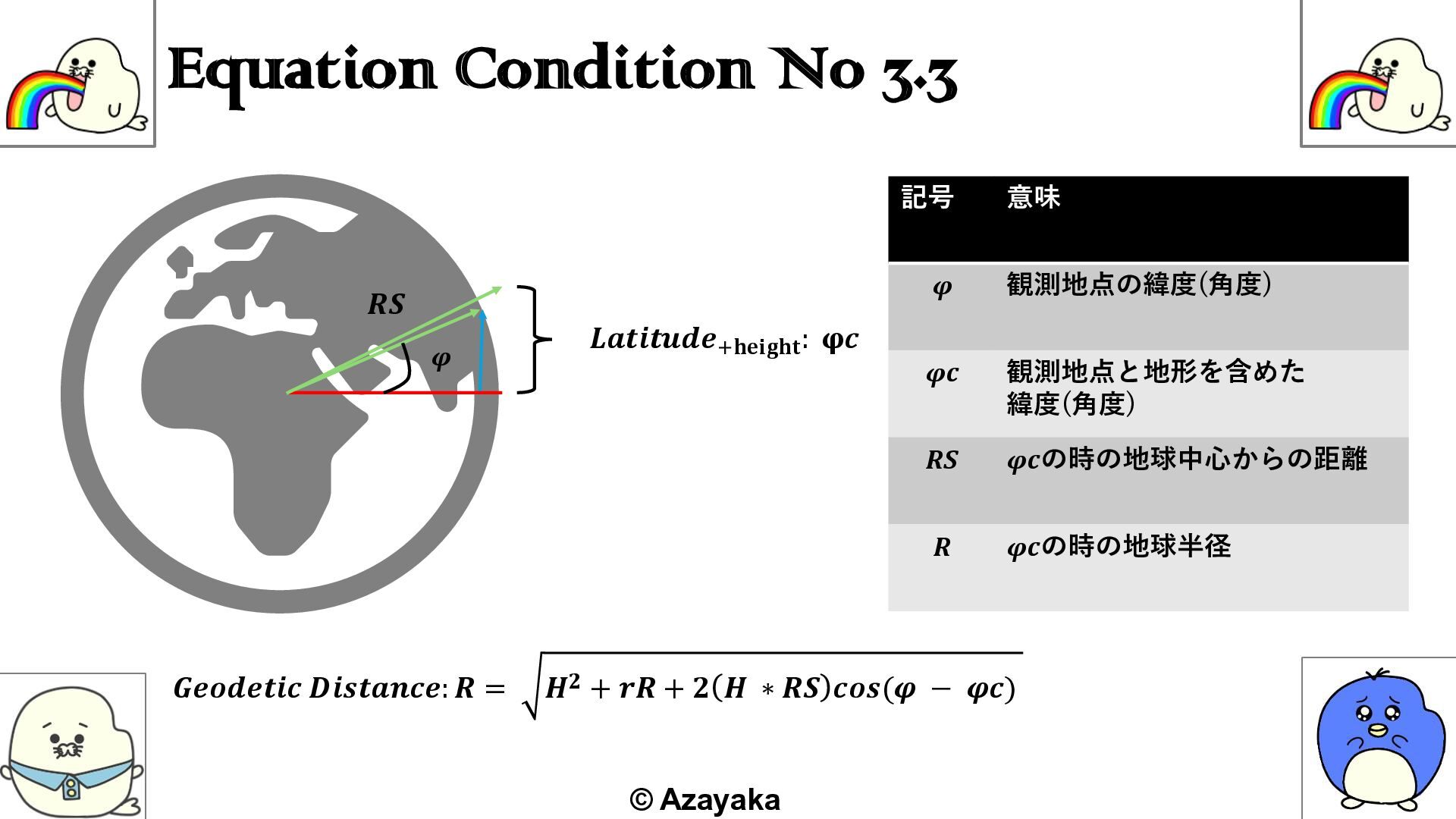 Equation Condition No 3.3

$RS$

$\varphi$

$Latitude_{+\text{height}}$: $\varphi c$

| 記号 | 意味 |
|---|---|
| $\varphi$ | 観測地点の緯度(角度) |
| $\varphi c$ | 観測地点と地形を含めた緯度(角度) |
| $RS$ | $\varphi c$の時の地球中心からの距離 |
| $R$ | $\varphi c$の時の地球半径 |

$Geodetic\ Distance: R = \sqrt{H^2 + rR + 2(H * RS)cos(\varphi - \varphi c)}$

© Azayaka